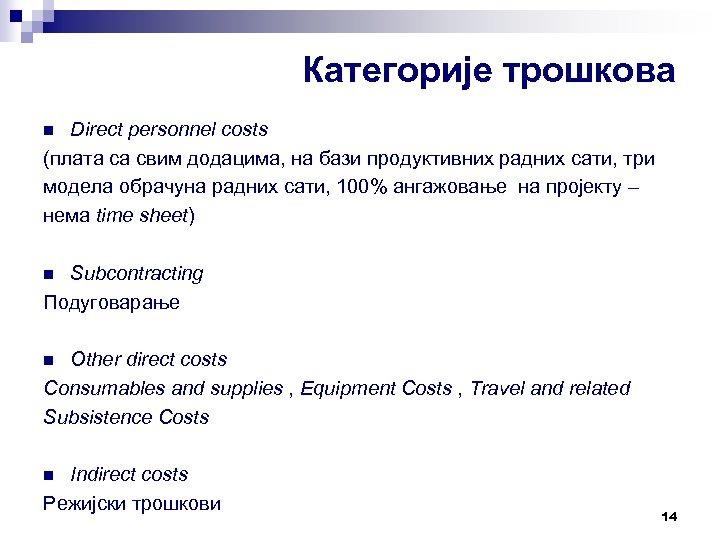 Категорије трошкова

■ Direct personnel costs

(плата са свим додацима, на бази продуктивних радних сати, три модела обрачуна радних сати, 100% ангажовање на пројекту – нема time sheet)

■ Subcontracting

Подуговарање

■ Other direct costs

Consumables and supplies , Equipment Costs , Travel and related Subsistence Costs

■ Indirect costs

Режијски трошкови

14